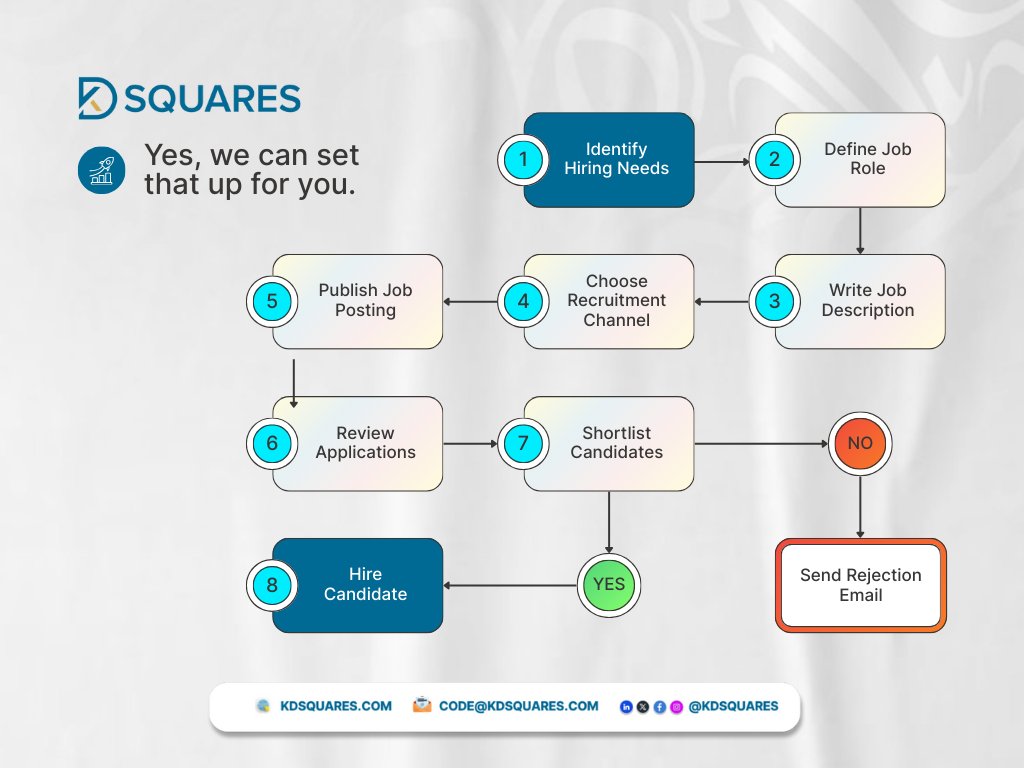 KD SQUARES

Yes, we can set that up for you.

1 Identify Hiring Needs

2 Define Job Role

3 Write Job Description

4 Choose Recruitment Channel

5 Publish Job Posting

6 Review Applications

7 Shortlist Candidates

NO

Send Rejection Email

YES

8 Hire Candidate

KDSQUARES.COM CODE@KDSQUARES.COM @KDSQUARES